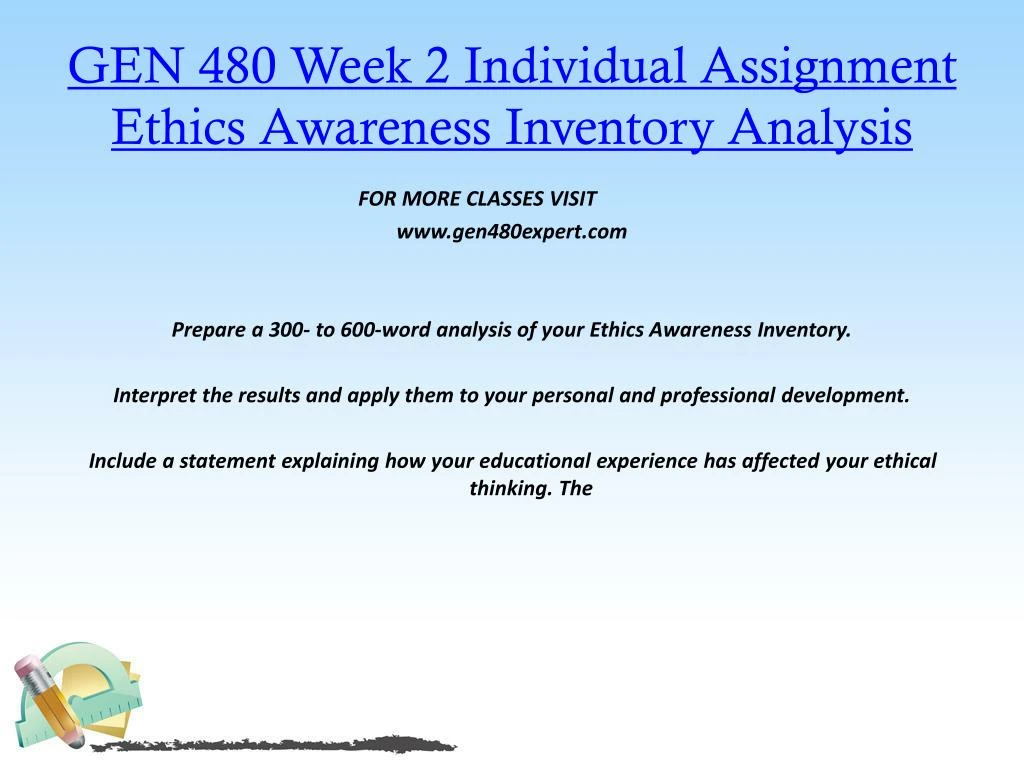 GEN 480 Week 2 Individual Assignment Ethics Awareness Inventory Analysis

FOR MORE CLASSES VISIT
www.gen480expert.com

Prepare a 300- to 600-word analysis of your Ethics Awareness Inventory.

Interpret the results and apply them to your personal and professional development.

Include a statement explaining how your educational experience has affected your ethical thinking. The